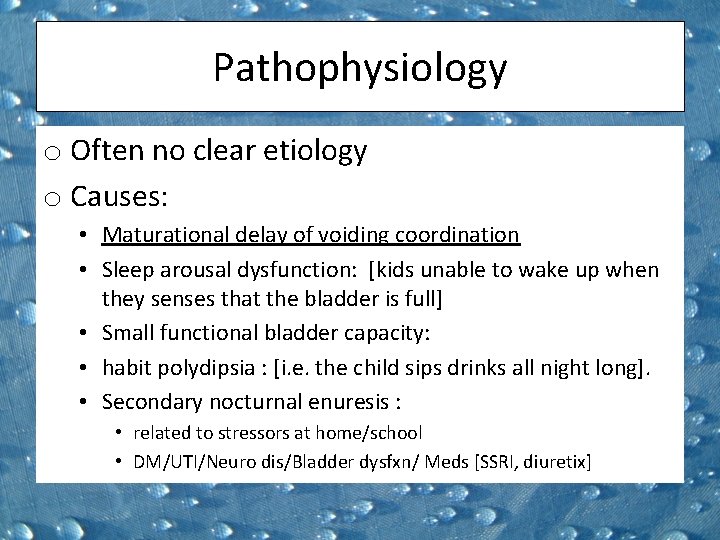 Pathophysiology

o Often no clear etiology

o Causes:

• Maturational delay of voiding coordination

• Sleep arousal dysfunction: [kids unable to wake up when they senses that the bladder is full]

• Small functional bladder capacity:

• habit polydipsia : [i.e. the child sips drinks all night long].

• Secondary nocturnal enuresis :

• related to stressors at home/school

• DM/UTI/Neuro dis/Bladder dysfxn/ Meds [SSRI, diuretix]